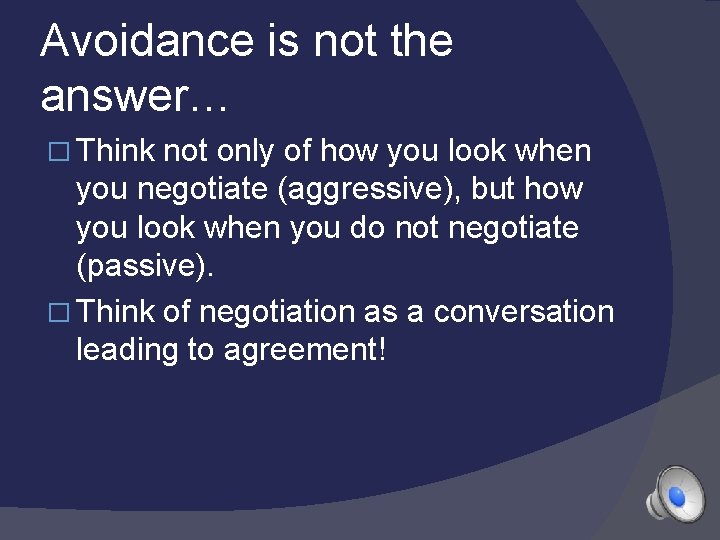 Avoidance is not the answer…

□ Think not only of how you look when you negotiate (aggressive), but how you look when you do not negotiate (passive).

□ Think of negotiation as a conversation leading to agreement!